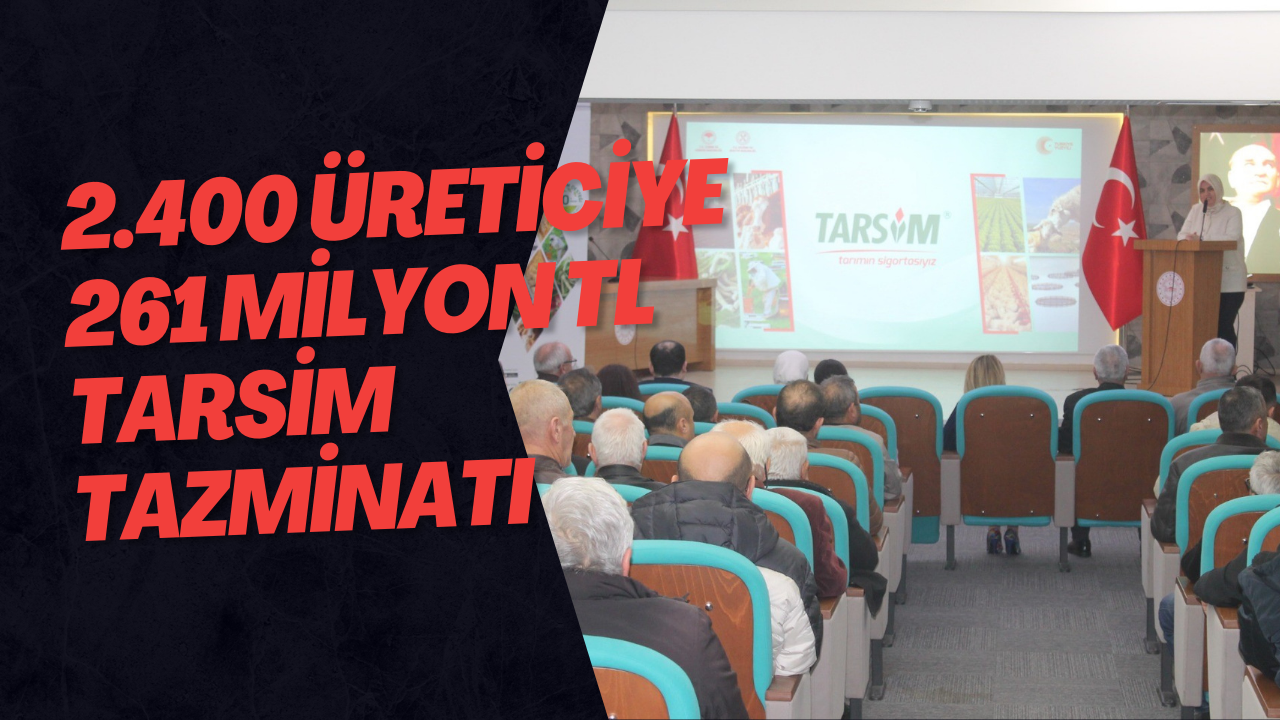 2.400 ÜRETİCİYE 261 MİLYON TL TARSİM TAZMİNATI

TARSİM
tarımın sigortasıyız